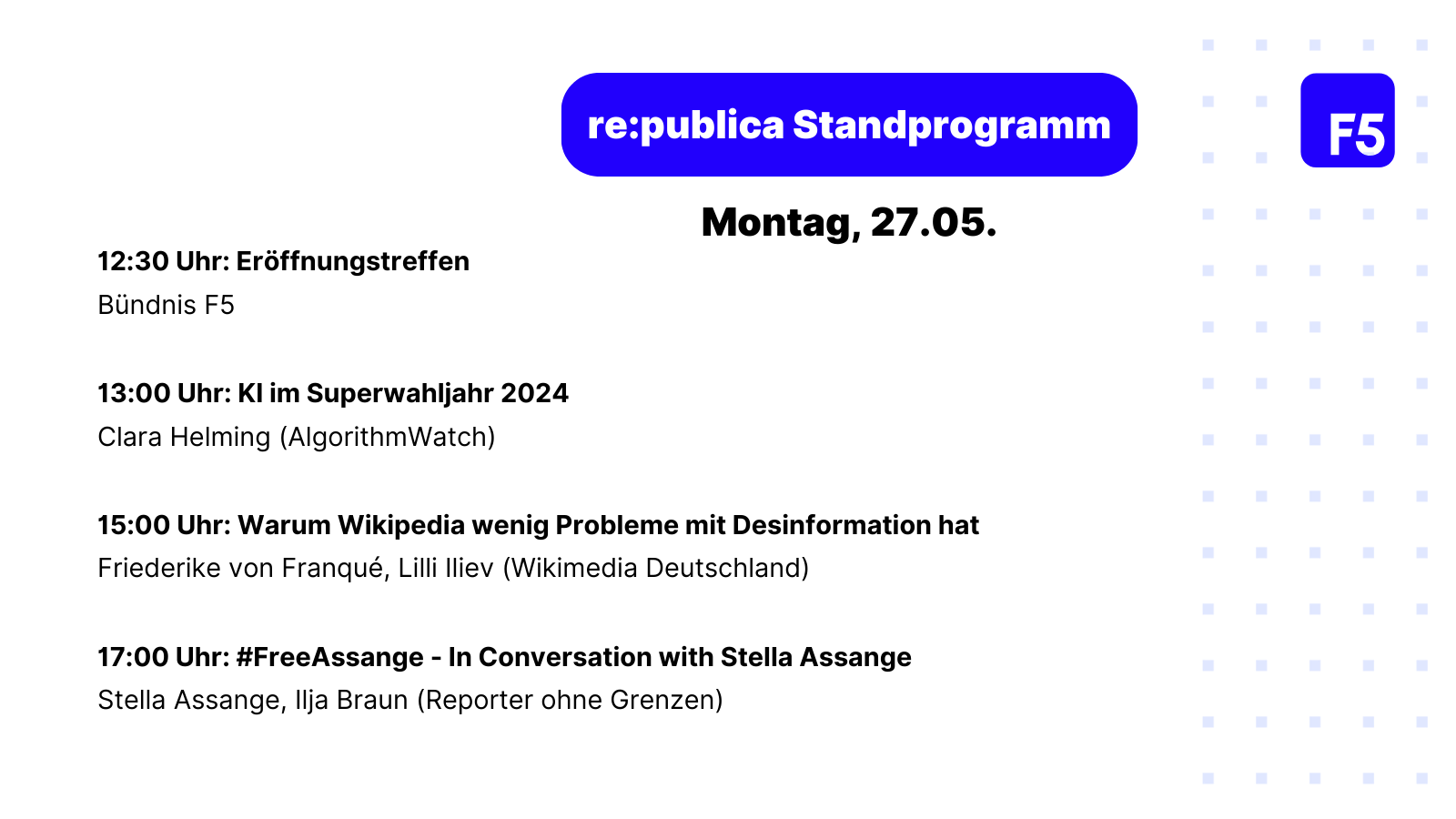 re:publica Standprogramm

F5

Montag, 27.05.

12:30 Uhr: Eröffnungstreffen
Bündnis F5

13:00 Uhr: KI im Superwahljahr 2024
Clara Helming (AlgorithmWatch)

15:00 Uhr: Warum Wikipedia wenig Probleme mit Desinformation hat
Friederike von Franqué, Lilli Iliev (Wikimedia Deutschland)

17:00 Uhr: #FreeAssange - In Conversation with Stella Assange
Stella Assange, Ilja Braun (Reporter ohne Grenzen)